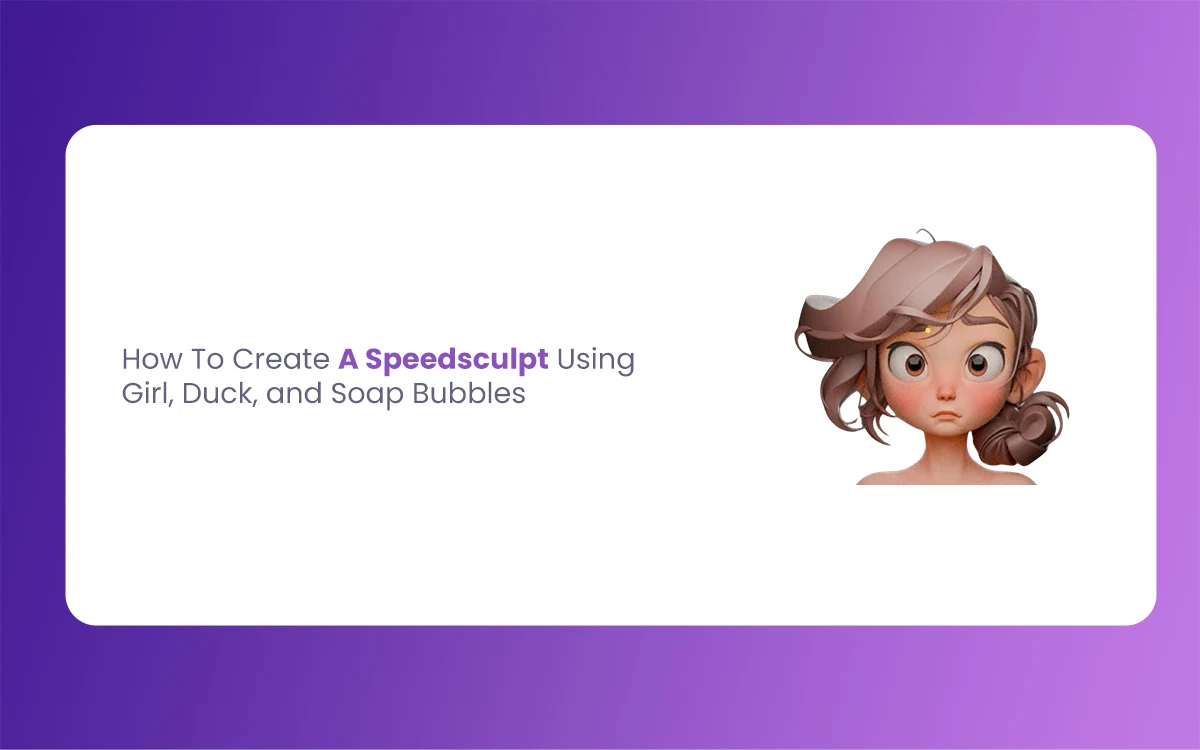 How To Create A Speedsculpt Using Girl, Duck, and Soap Bubbles